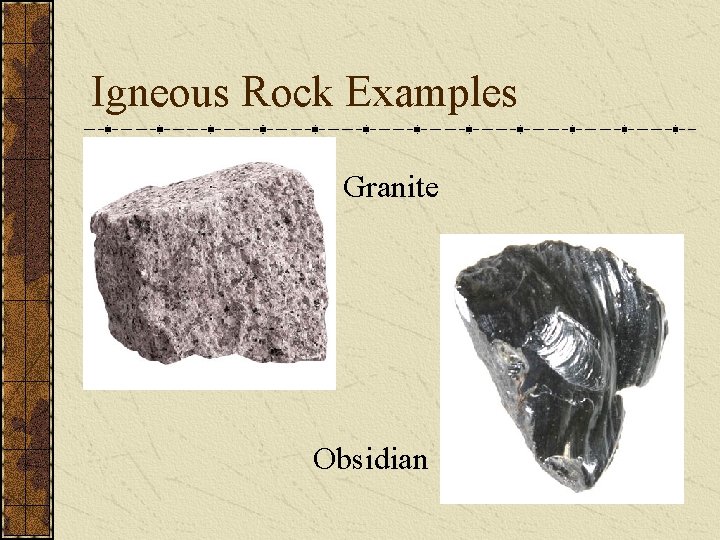 Igneous Rock Examples

Granite

Obsidian